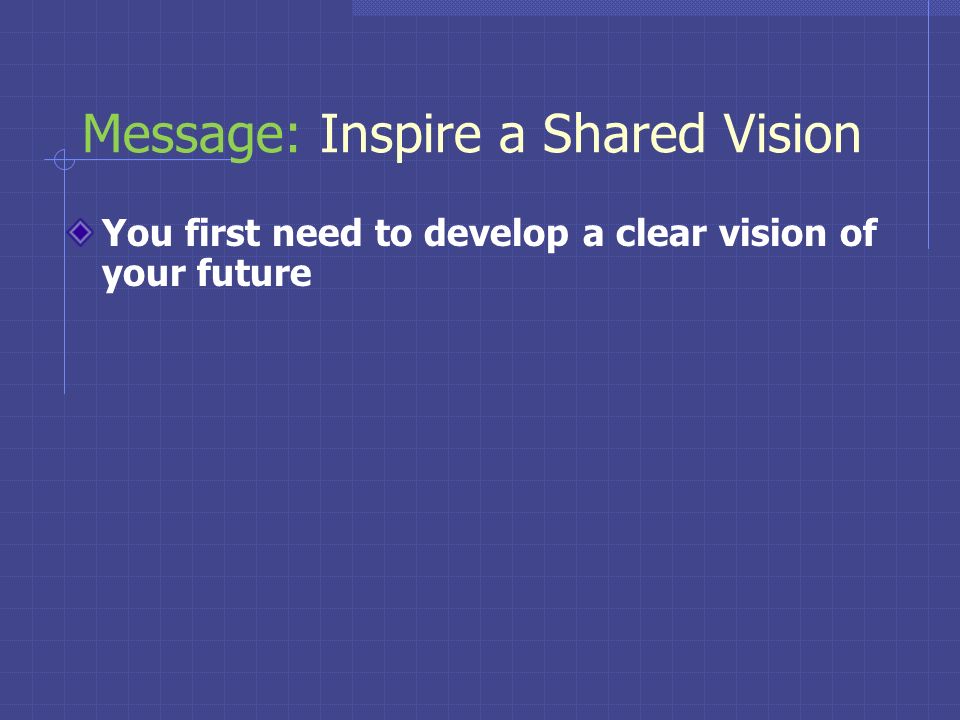 Message: Inspire a Shared Vision

You first need to develop a clear vision of your future